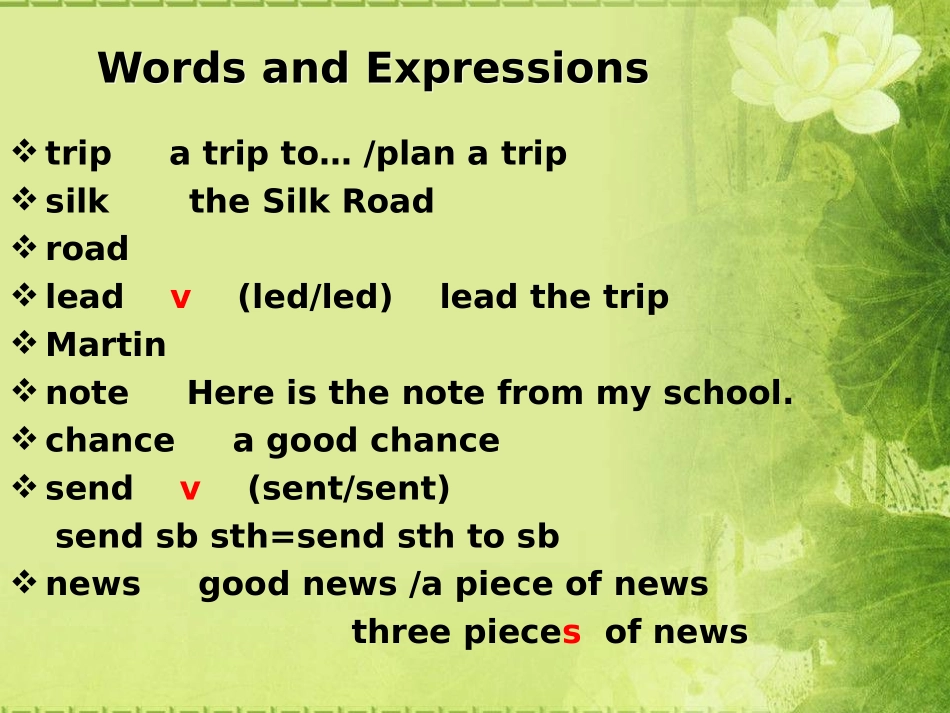 Words and Expressions

❖ trip a trip to… /plan a trip
❖ silk the Silk Road
❖ road
❖ lead v (led/led) lead the trip
❖ Martin
❖ note Here is the note from my school.
❖ chance a good chance
❖ send v (sent/sent)
send sb sth=send sth to sb
❖ news good news /a piece of news
three pieces of news